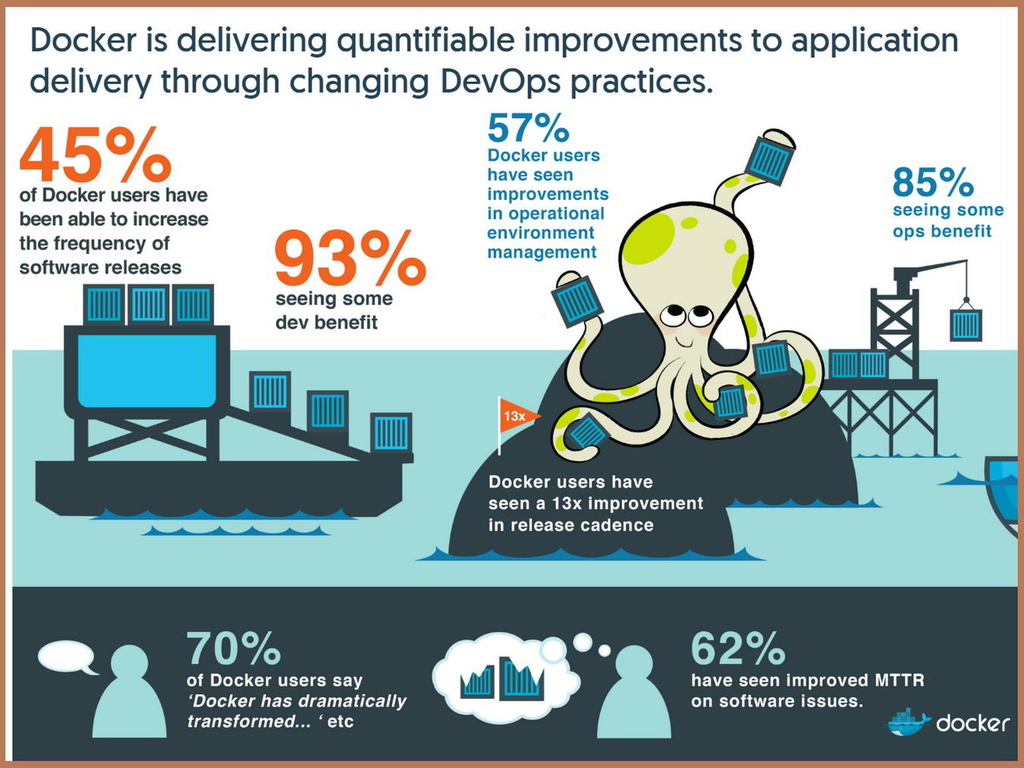 Docker is delivering quantifiable improvements to application delivery through changing DevOps practices.

45%
of Docker users have been able to increase the frequency of software releases

93%
seeing some dev benefit

57%
Docker users have seen improvements in operational environment management

85%
seeing some ops benefit

13x

Docker users have seen a 13x improvement in release cadence

70%
of Docker users say 'Docker has dramatically transformed... ' etc

62%
have seen improved MTTR on software issues.

docker